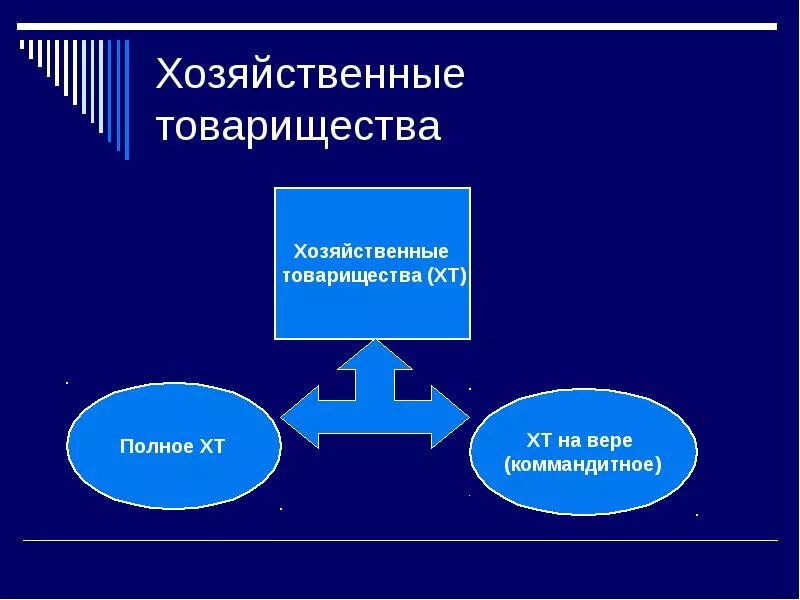 Хозяйственные товарищества

Хозяйственные товарищества (ХТ)

Полное ХТ

ХТ на вере (коммандитное)